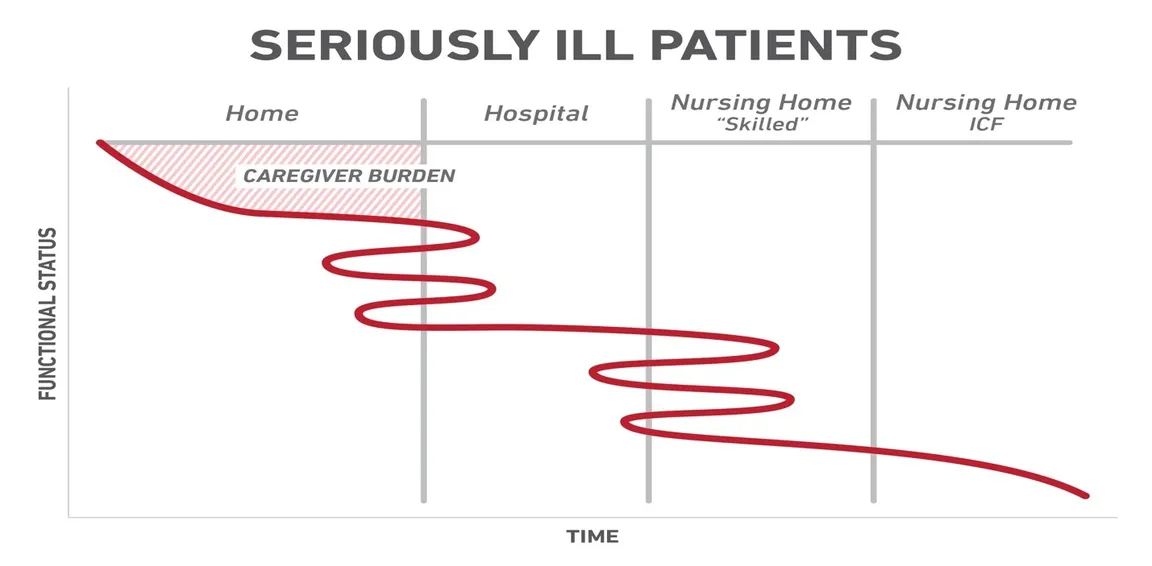 SERIOUSLY ILL PATIENTS

Home

Hospital

Nursing Home
"Skilled"

Nursing Home
ICF

CAREGIVER BURDEN

FUNCTIONAL STATUS

TIME